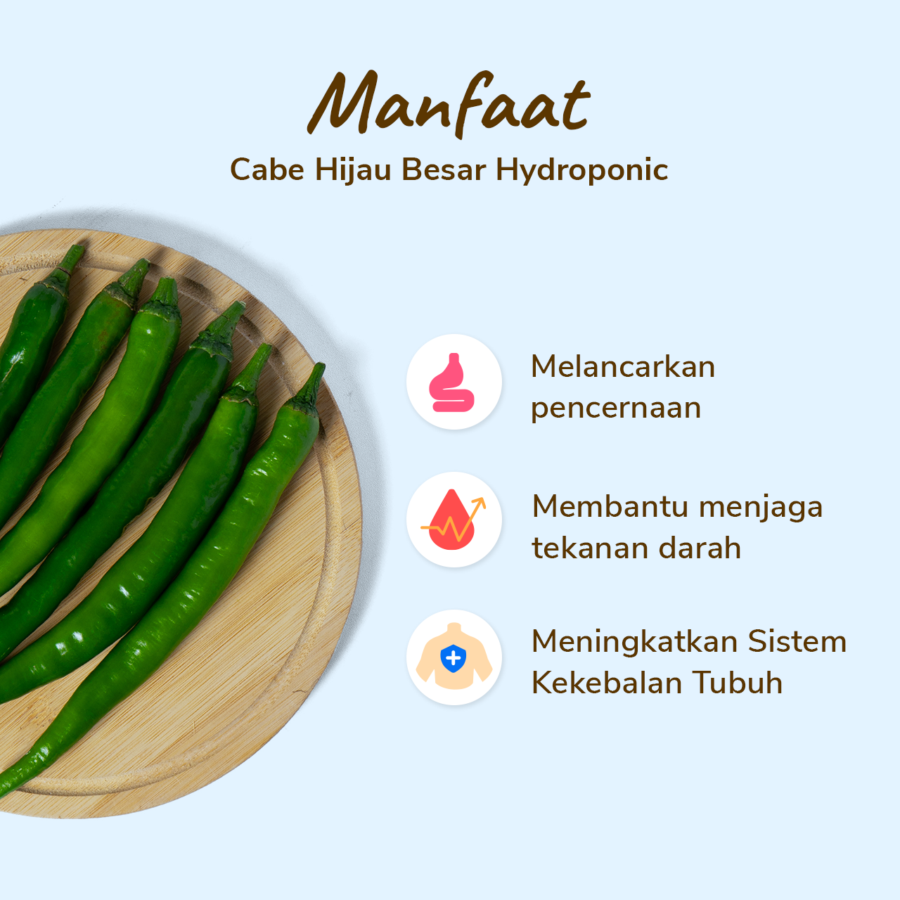 Manfaat
Cabe Hijau Besar Hydroponic

Melancarkan pencernaan

Membantu menjaga tekanan darah

Meningkatkan Sistem Kekebalan Tubuh